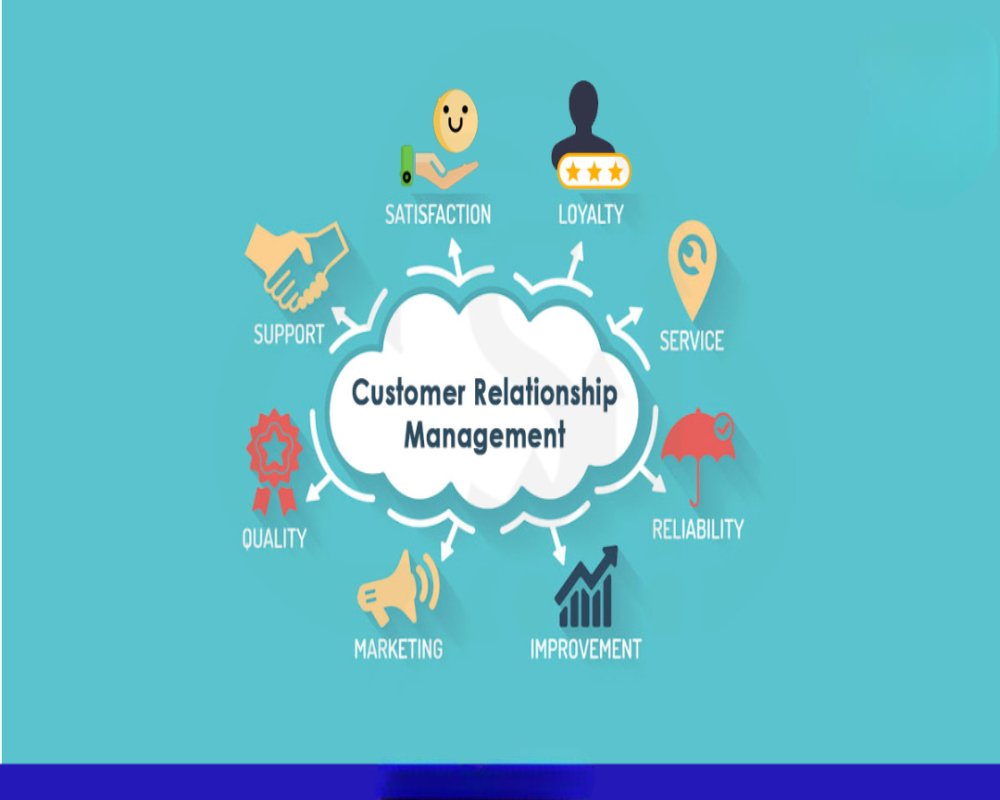 SATISFACTION
LOYALTY
SUPPORT
SERVICE
Customer Relationship Management
QUALITY
RELIABILITY
MARKETING
IMPROVEMENT